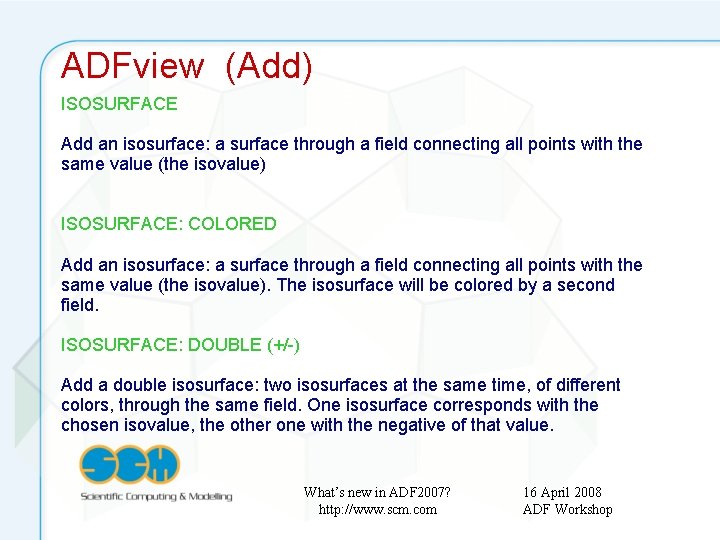 ADFview (Add)

ISOSURFACE

Add an isosurface: a surface through a field connecting all points with the same value (the isovalue)

ISOSURFACE: COLORED

Add an isosurface: a surface through a field connecting all points with the same value (the isovalue). The isosurface will be colored by a second field.

ISOSURFACE: DOUBLE (+/-)

Add a double isosurface: two isosurfaces at the same time, of different colors, through the same field. One isosurface corresponds with the chosen isovalue, the other one with the negative of that value.

SCM
Scientific Computing & Modelling

What's new in ADF2007?
http://www.scm.com

16 April 2008
ADF Workshop